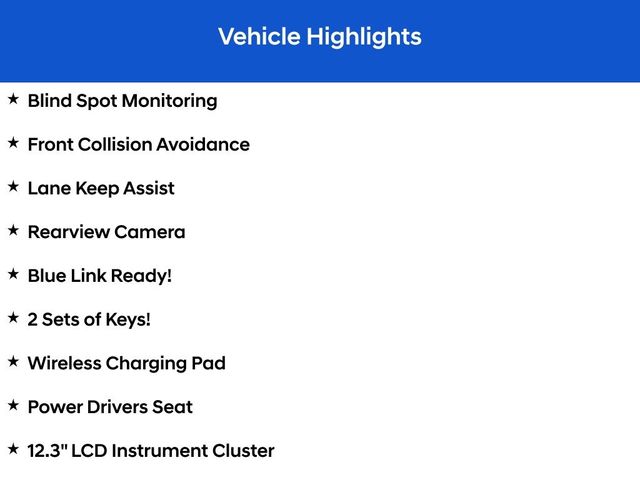 Vehicle Highlights

★ Blind Spot Monitoring

★ Front Collision Avoidance

★ Lane Keep Assist

★ Rearview Camera

★ Blue Link Ready!

★ 2 Sets of Keys!

★ Wireless Charging Pad

★ Power Drivers Seat

★ 12.3" LCD Instrument Cluster